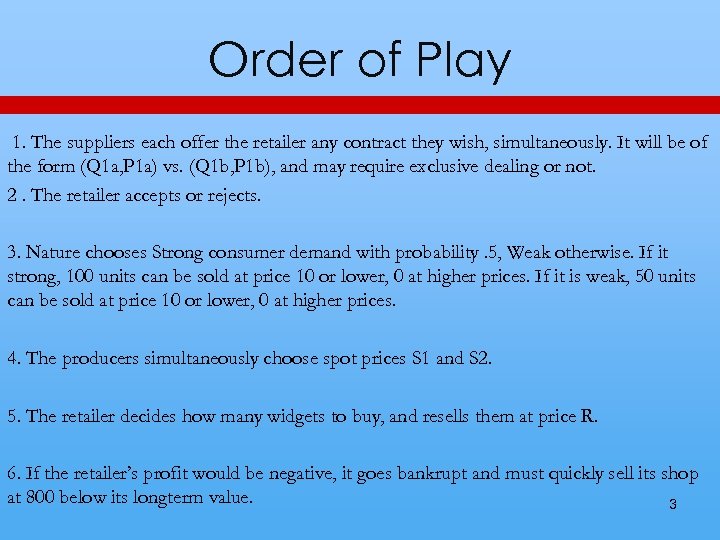 Order of Play

1. The suppliers each offer the retailer any contract they wish, simultaneously. It will be of the form (Q1a,P1a) vs. (Q1b,P1b), and may require exclusive dealing or not.

2 . The retailer accepts or rejects.

3. Nature chooses Strong consumer demand with probability .5, Weak otherwise. If it strong, 100 units can be sold at price 10 or lower, 0 at higher prices. If it is weak, 50 units can be sold at price 10 or lower, 0 at higher prices.

4. The producers simultaneously choose spot prices S1 and S2.

5. The retailer decides how many widgets to buy, and resells them at price R.

6. If the retailer's profit would be negative, it goes bankrupt and must quickly sell its shop at 800 below its longterm value.

3